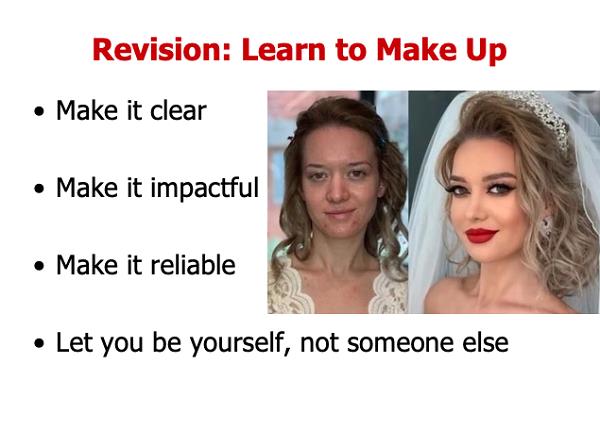 Revision: Learn to Make Up

• Make it clear

• Make it impactful

• Make it reliable

• Let you be yourself, not someone else